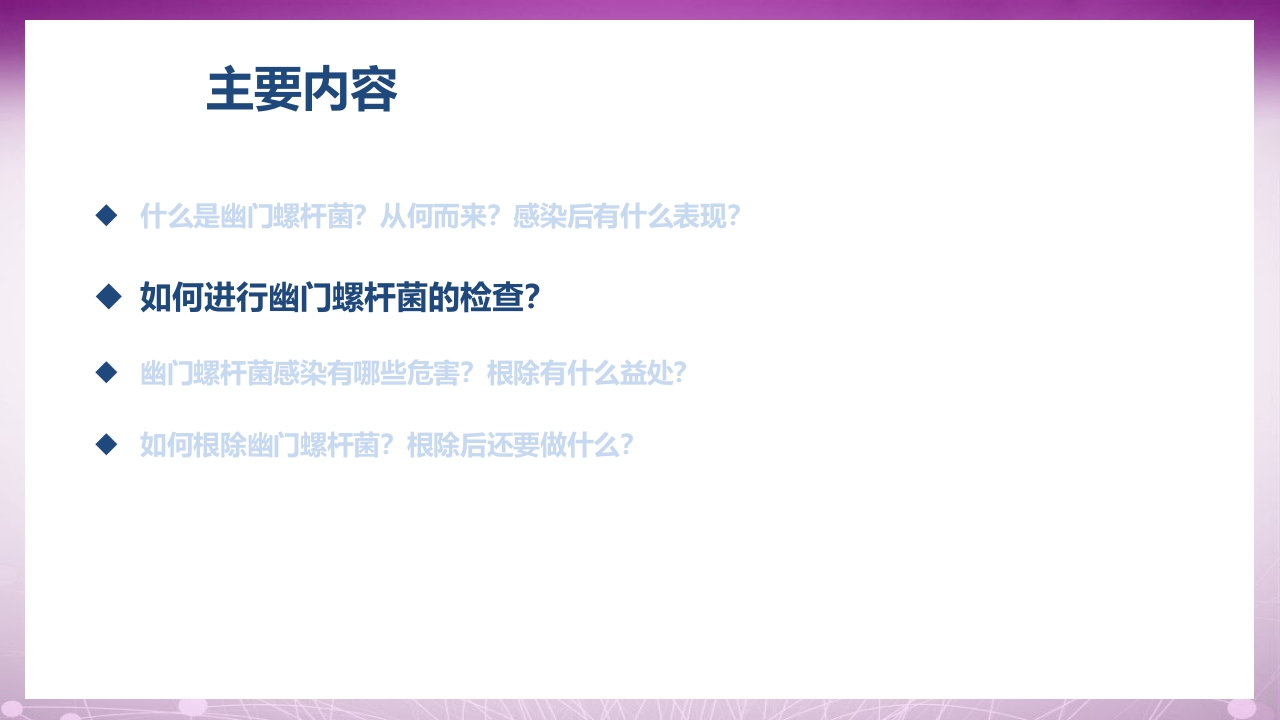 主要内容

◆ 什么是幽门螺杆菌？从何而来？感染后有什么表现？

◆ 如何进行幽门螺杆菌的检查？

◆ 幽门螺杆菌感染有哪些危害？根除有什么益处？

◆ 如何根除幽门螺杆菌？根除后还要做什么？